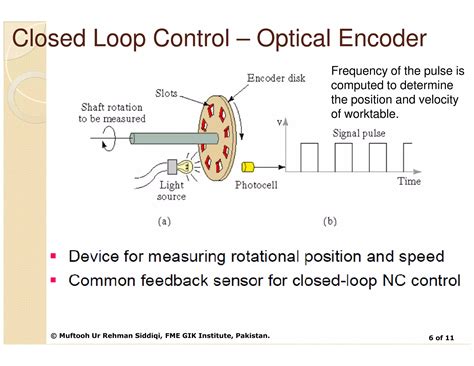 Closed Loop Control – Optical Encoder

Frequency of the pulse is computed to determine the position and velocity of worktable.

Shaft rotation to be measured

Slots

Encoder disk

Light source

Photocell

v

Signal pulse

Time

(a)

(b)

▪ Device for measuring rotational position and speed
▪ Common feedback sensor for closed-loop NC control

© Muftooh Ur Rehman Siddiqi, FME GIK Institute, Pakistan.

6 of 11